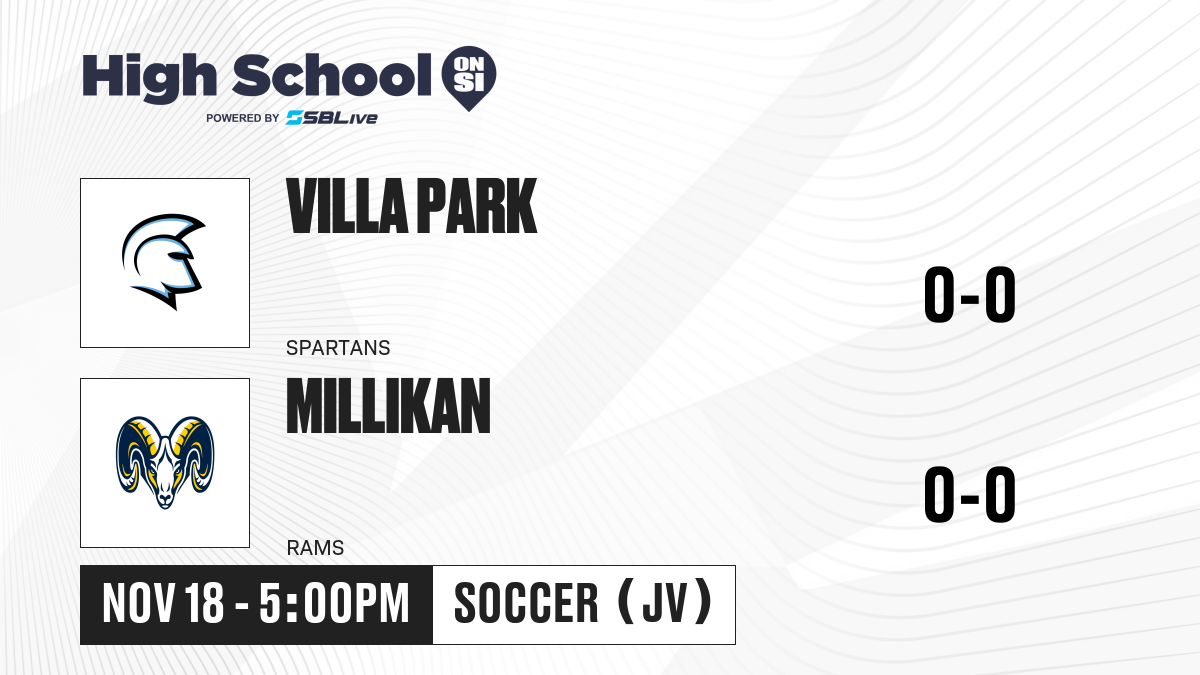 High School ON SI
POWERED BY SBLive

VILLA PARK
SPARTANS
0-0

MILLIKAN
RAMS
0-0

NOV 18 - 5:00PM
SOCCER (JV)